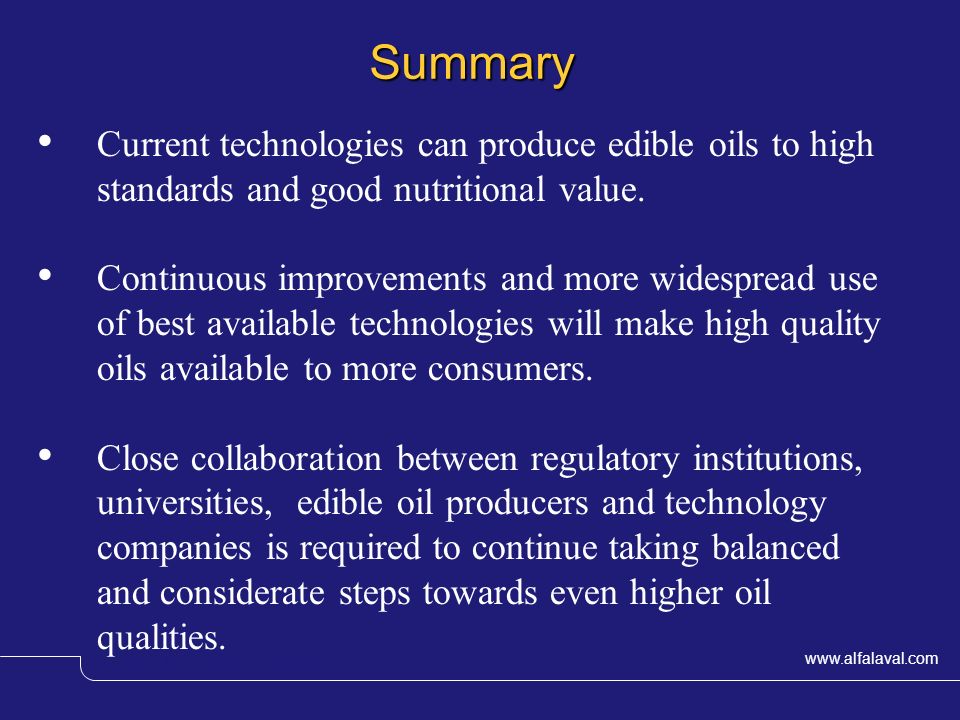 Summary

• Current technologies can produce edible oils to high standards and good nutritional value.

• Continuous improvements and more widespread use of best available technologies will make high quality oils available to more consumers.

• Close collaboration between regulatory institutions, universities, edible oil producers and technology companies is required to continue taking balanced and considerate steps towards even higher oil qualities.

www.alfalaval.com